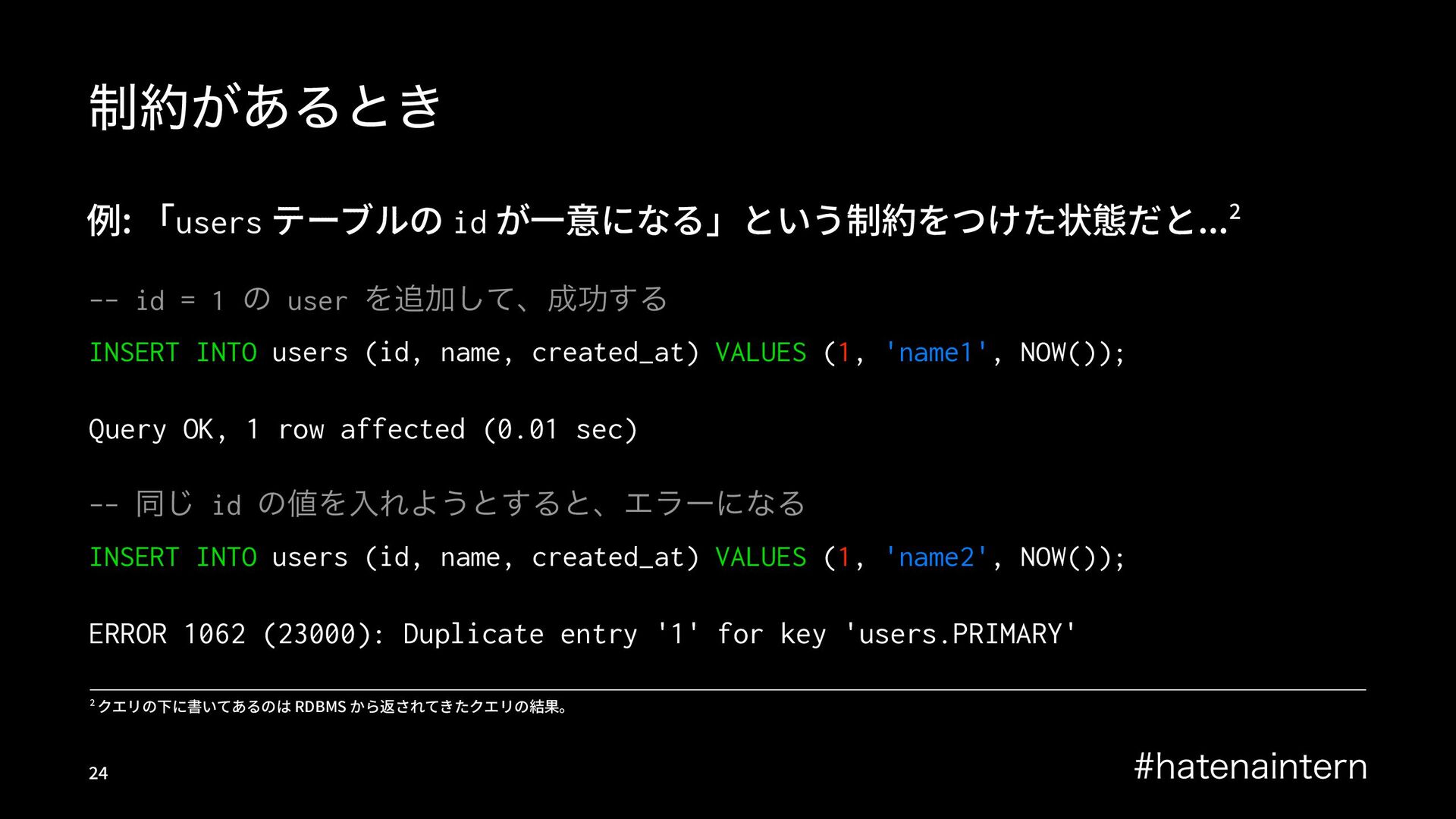 制約があるとき

例: 「users テーブルの id が一意になる」という制約をつけた状態だと...$^2$

-- id = 1 の user を追加して、成功する

INSERT INTO users (id, name, created_at) VALUES (1, 'name1', NOW());

Query OK, 1 row affected (0.01 sec)

-- 同じ id の値を入れようとすると、エラーになる

INSERT INTO users (id, name, created_at) VALUES (1, 'name2', NOW());

ERROR 1062 (23000): Duplicate entry '1' for key 'users.PRIMARY'

$^2$ クエリの下に書いてあるのは RDBMS から返されてきたクエリの結果。

24

#hatenaintern